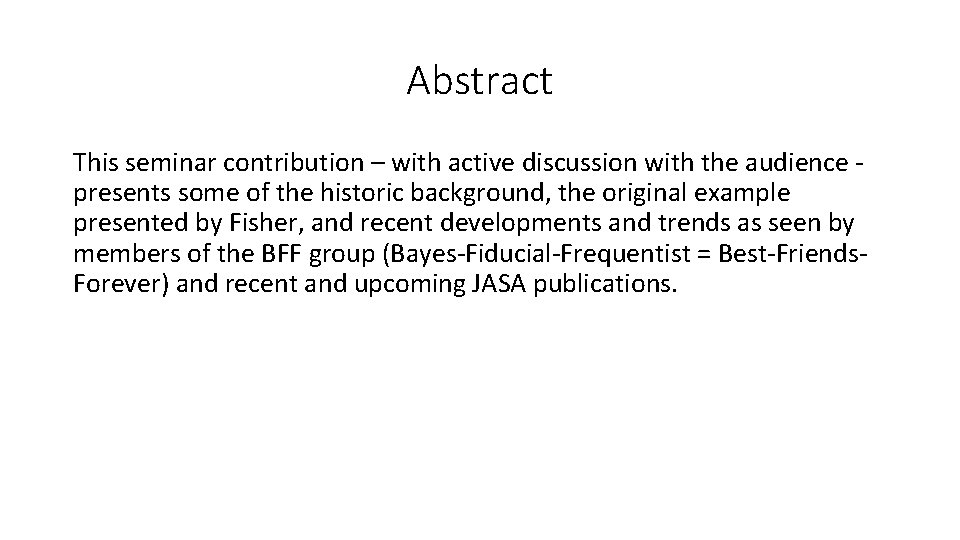 Abstract

This seminar contribution – with active discussion with the audience - presents some of the historic background, the original example presented by Fisher, and recent developments and trends as seen by members of the BFF group (Bayes-Fiducial-Frequentist = Best-Friends-Forever) and recent and upcoming JASA publications.